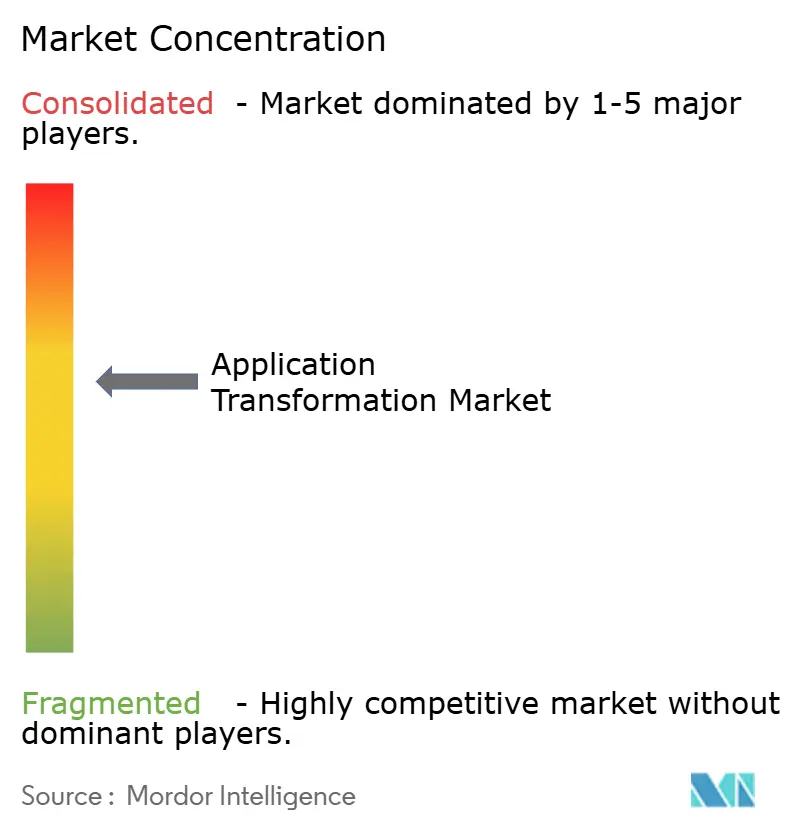 Market Concentration

Consolidated - Market dominated by 1-5 major players.

Application Transformation Market

Fragmented - Highly competitive market without dominant players.

Source : Mordor Intelligence